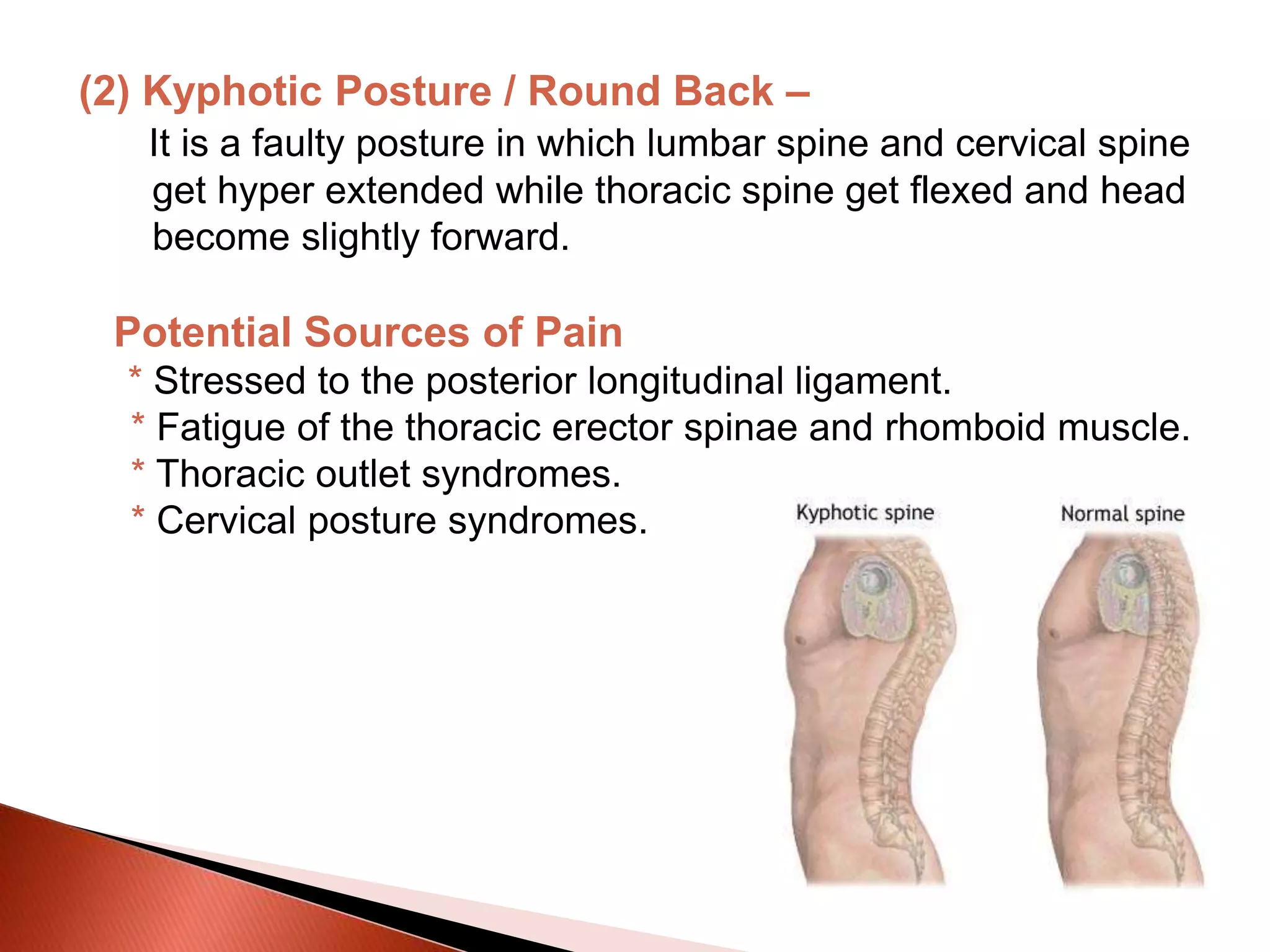 (2) Kyphotic Posture / Round Back –

It is a faulty posture in which lumbar spine and cervical spine get hyper extended while thoracic spine get flexed and head become slightly forward.

Potential Sources of Pain

* Stressed to the posterior longitudinal ligament.
* Fatigue of the thoracic erector spinae and rhomboid muscle.
* Thoracic outlet syndromes.
* Cervical posture syndromes.

Kyphotic spine

Normal spine